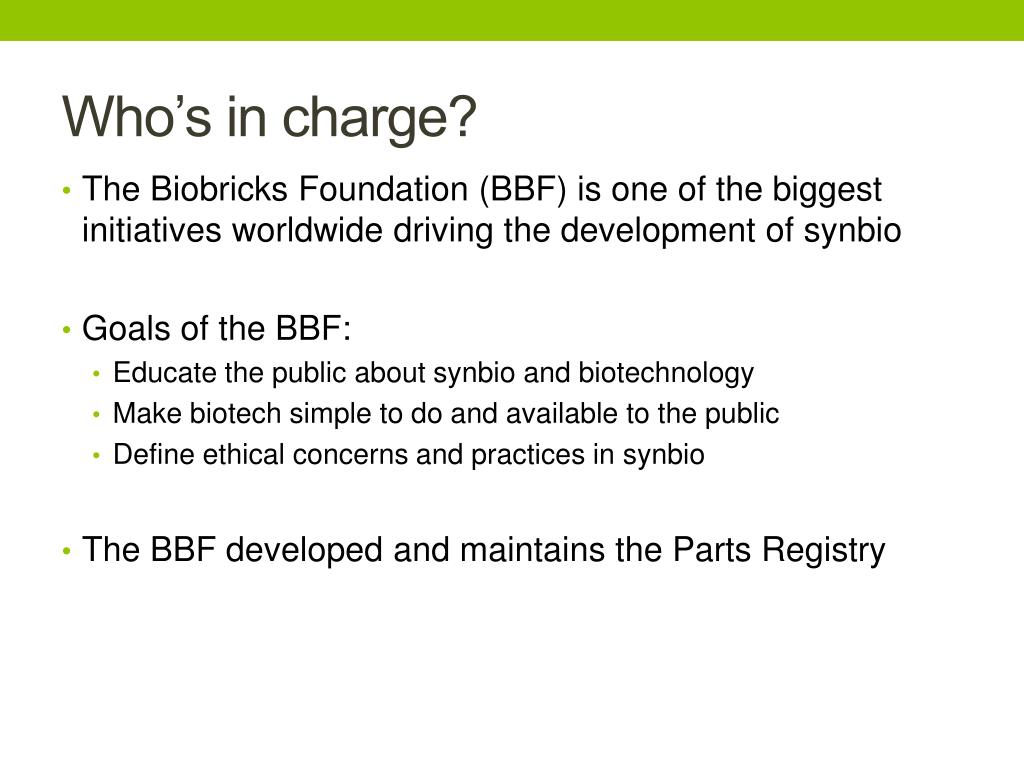 Who’s in charge?

• The Biobricks Foundation (BBF) is one of the biggest initiatives worldwide driving the development of synbio

• Goals of the BBF:
  • Educate the public about synbio and biotechnology
  • Make biotech simple to do and available to the public
  • Define ethical concerns and practices in synbio

• The BBF developed and maintains the Parts Registry